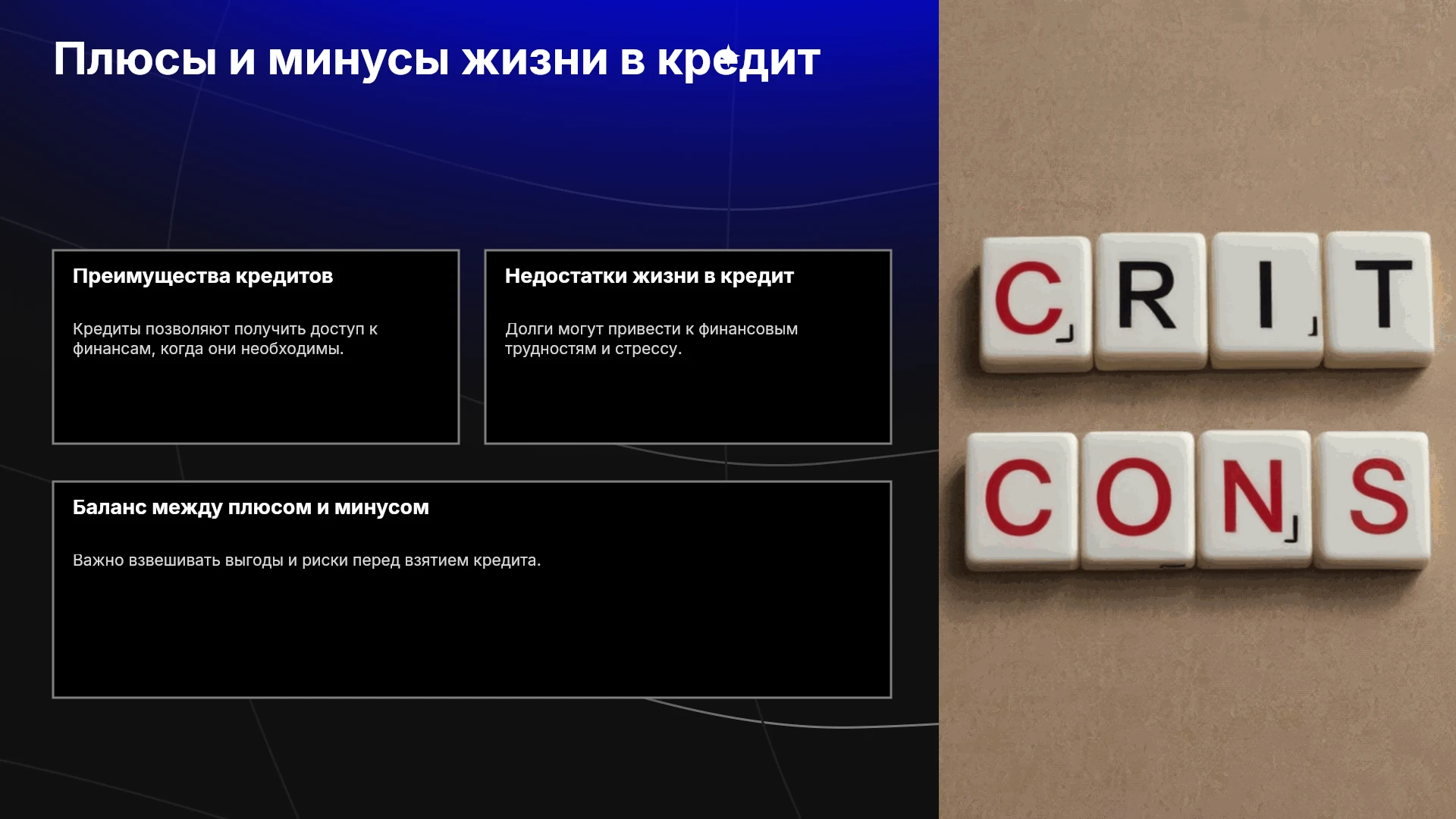 Плюсы и минусы жизни в кредит

Преимущества кредитов

Кредиты позволяют получить доступ к финансам, когда они необходимы.

Недостатки жизни в кредит

Долги могут привести к финансовым трудностям и стрессу.

Баланс между плюсом и минусом

Важно взвешивать выгоды и риски перед взятием кредита.

CRIT

CONS